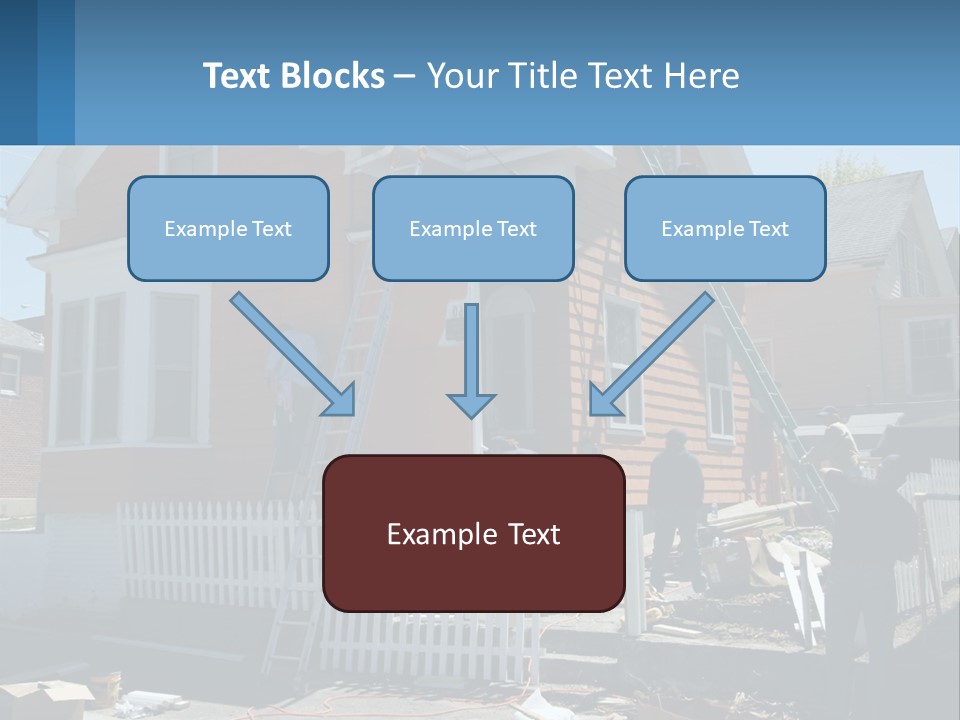 Text Blocks – Your Title Text Here

Example Text

Example Text

Example Text

Example Text